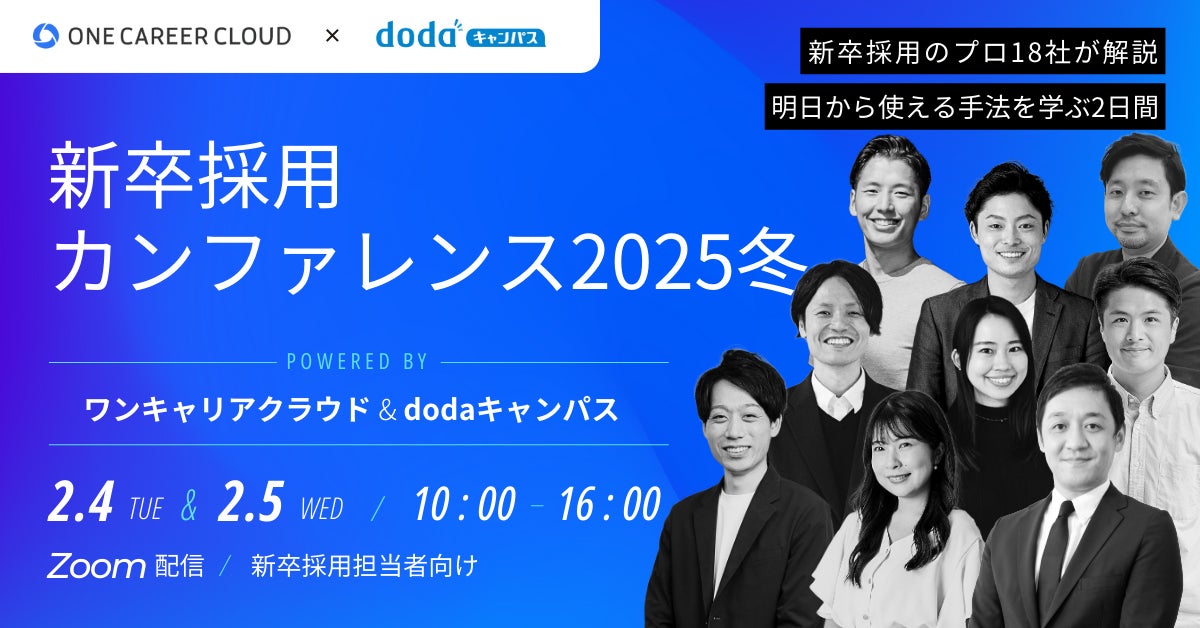 ONE CAREER CLOUD × doda キャンパス

新卒採用のプロ18社が解説

明日から使える手法を学ぶ2日間

新卒採用
カンファレンス2025冬

POWERED BY

ワンキャリアクラウド & dodaキャンパス

2.4 TUE & 2.5 WED / 10:00 - 16:00

Zoom 配信 / 新卒採用担当者向け